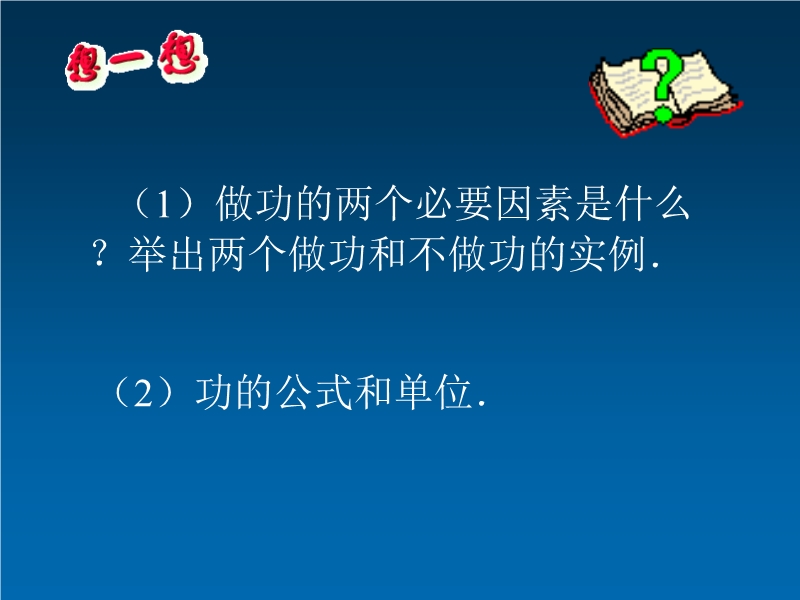 想一想

?

（1）做功的两个必要因素是什么？举出两个做功和不做功的实例.

（2）功的公式和单位.